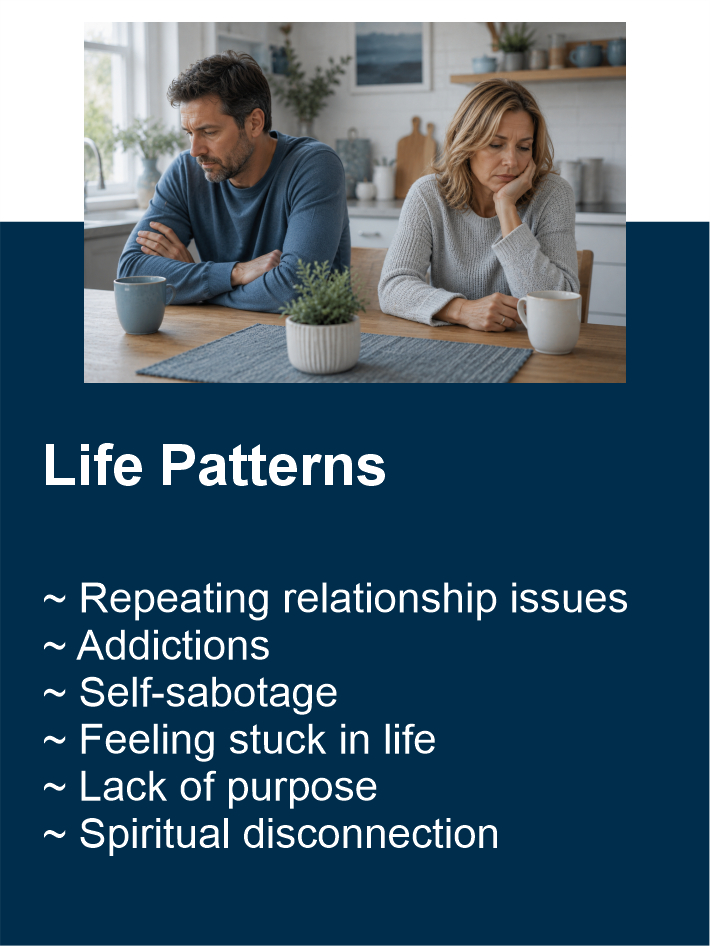 Life Patterns

~ Repeating relationship issues
~ Addictions
~ Self-sabotage
~ Feeling stuck in life
~ Lack of purpose
~ Spiritual disconnection